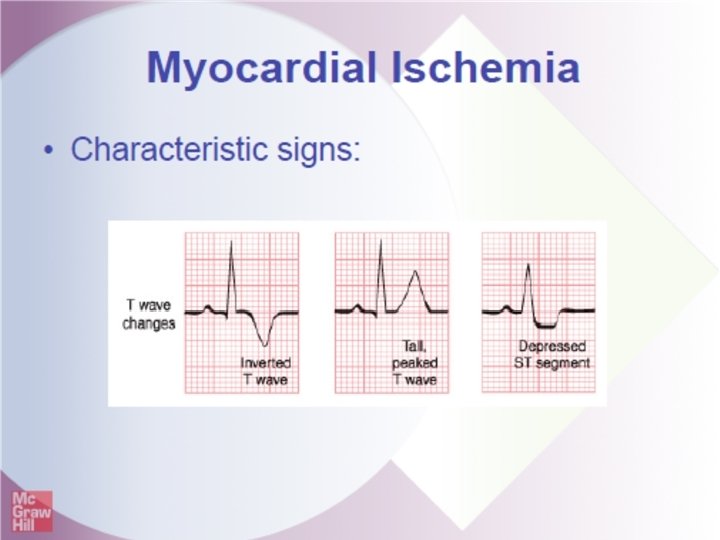 Myocardial Ischemia

• Characteristic signs:

T wave changes

Inverted T wave

Tall, peaked T wave

Depressed ST segment

Mc Graw Hill